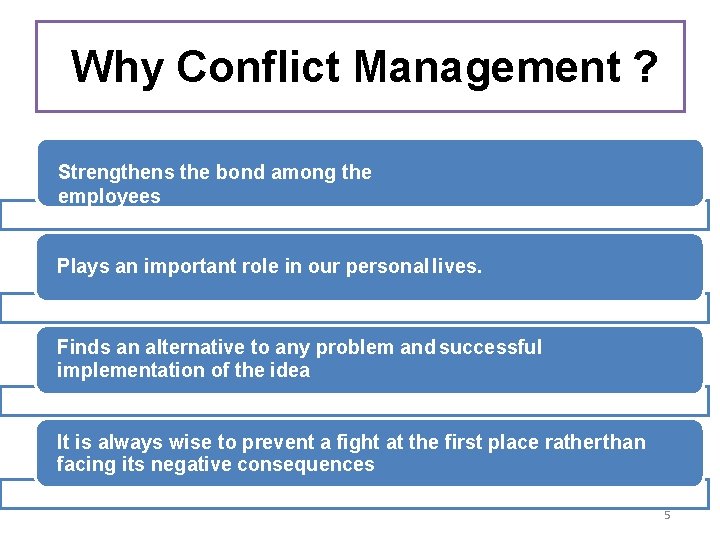 Why Conflict Management ?

Strengthens the bond among the employees

Plays an important role in our personal lives.

Finds an alternative to any problem and successful implementation of the idea

It is always wise to prevent a fight at the first place ratherthan facing its negative consequences

5